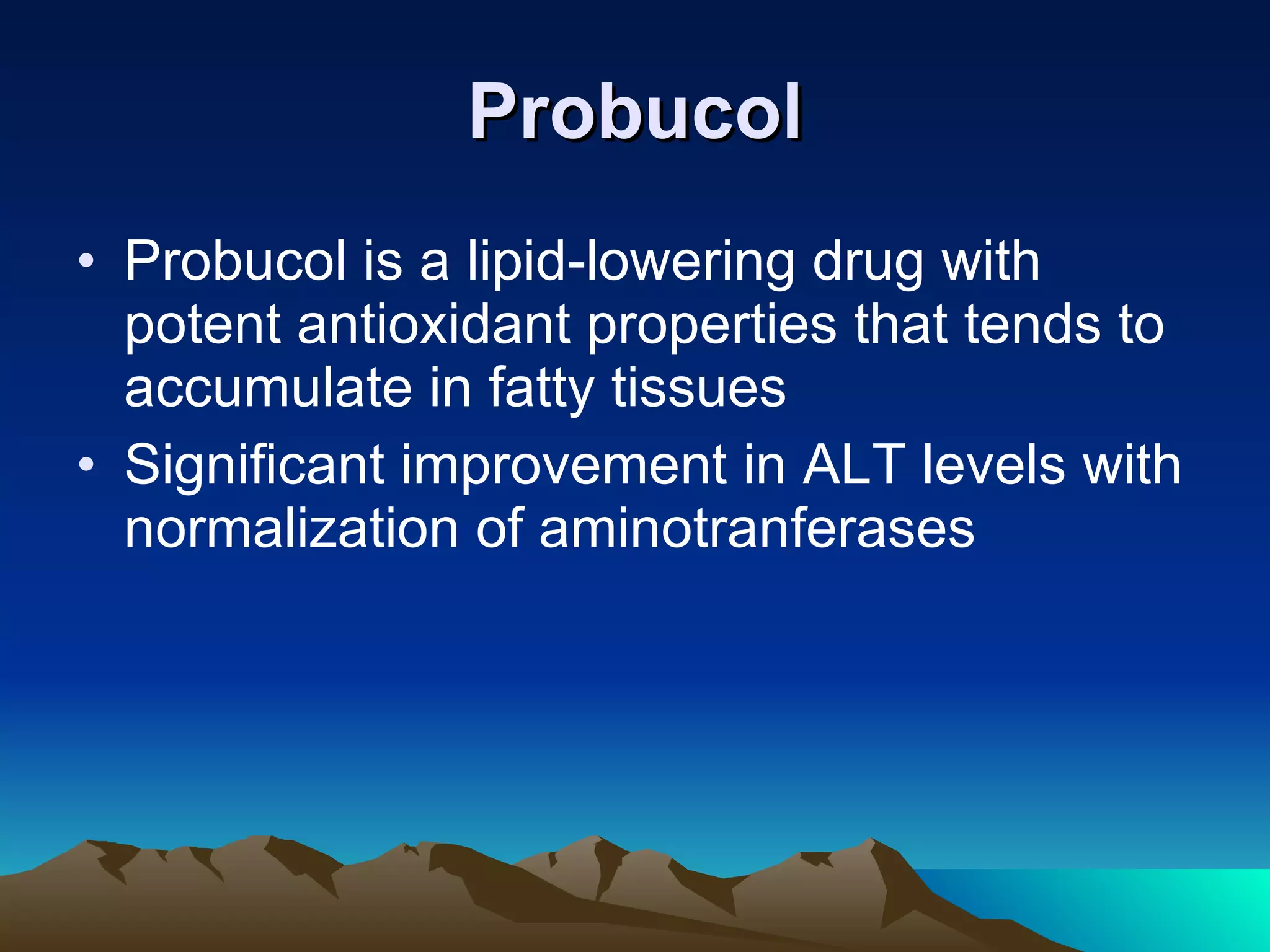 Probucol

• Probucol is a lipid-lowering drug with potent antioxidant properties that tends to accumulate in fatty tissues
• Significant improvement in ALT levels with normalization of aminotranferases